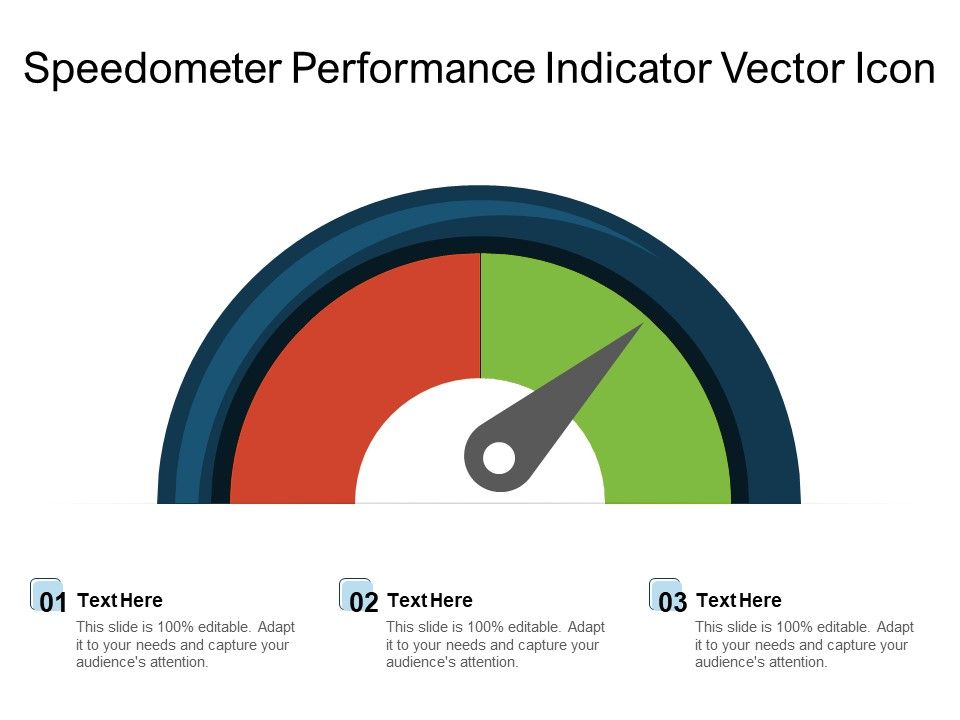 Speedometer Performance Indicator Vector Icon

01 Text Here
This slide is 100% editable. Adapt it to your needs and capture your audience's attention.

02 Text Here
This slide is 100% editable. Adapt it to your needs and capture your audience's attention.

03 Text Here
This slide is 100% editable. Adapt it to your needs and capture your audience's attention.